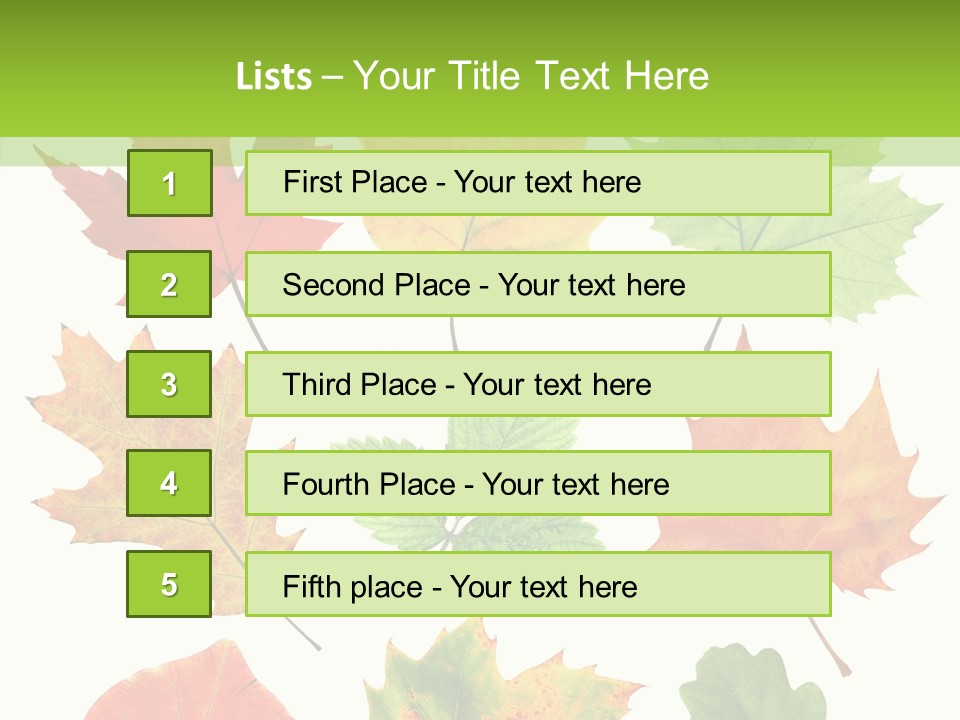 Lists – Your Title Text Here

1

First Place - Your text here

2

Second Place - Your text here

3

Third Place - Your text here

4

Fourth Place - Your text here

5

Fifth place - Your text here